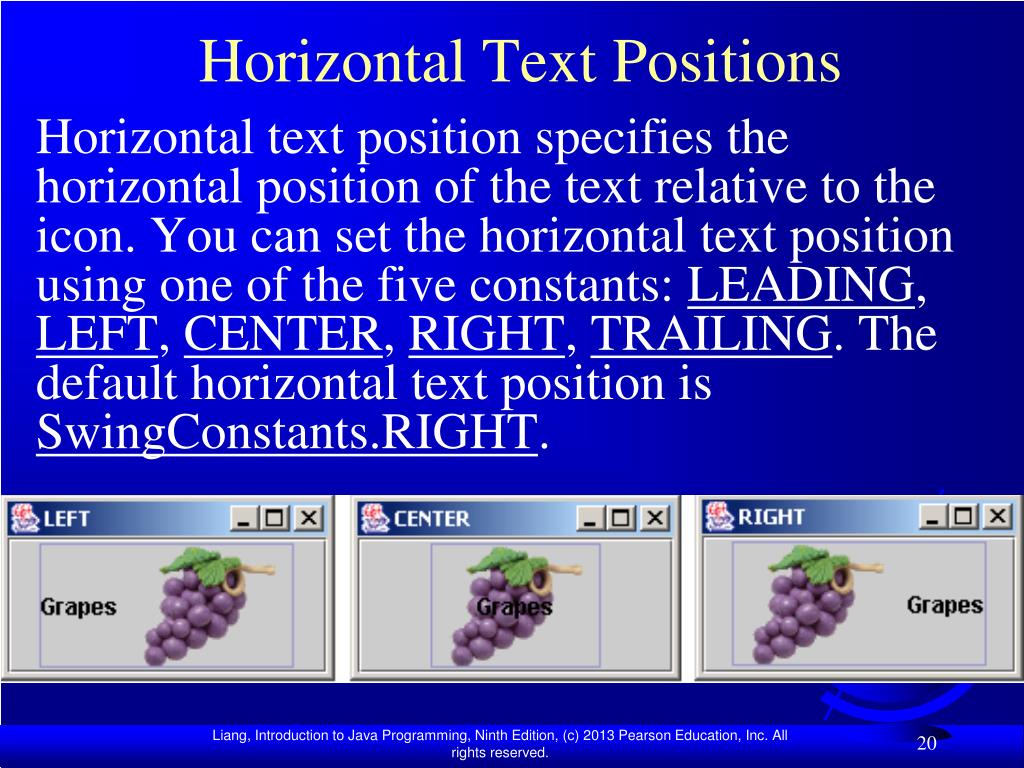 Horizontal Text Positions

Horizontal text position specifies the horizontal position of the text relative to the icon. You can set the horizontal text position using one of the five constants: LEADING, LEFT, CENTER, RIGHT, TRAILING. The default horizontal text position is SwingConstants.RIGHT.

LEFT
Grapes

CENTER
Grapes

RIGHT
Grapes

Liang, Introduction to Java Programming, Ninth Edition, (c) 2013 Pearson Education, Inc. All rights reserved.

20